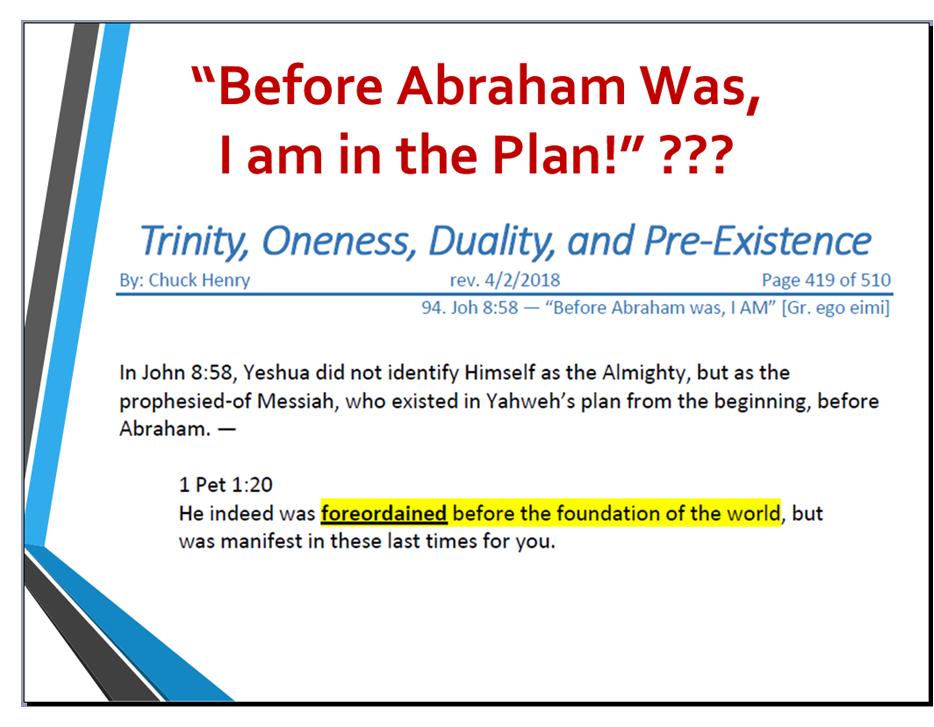 “Before Abraham Was, I am in the Plan!” ???

Trinity, Oneness, Duality, and Pre-Existence
By: Chuck Henry rev. 4/2/2018 Page 419 of 510
94. Joh 8:58 — “Before Abraham was, I AM” [Gr. ego eimi]

In John 8:58, Yeshua did not identify Himself as the Almighty, but as the prophesied-of Messiah, who existed in Yahweh’s plan from the beginning, before Abraham. —

1 Pet 1:20
He indeed was foreordained before the foundation of the world, but was manifest in these last times for you.